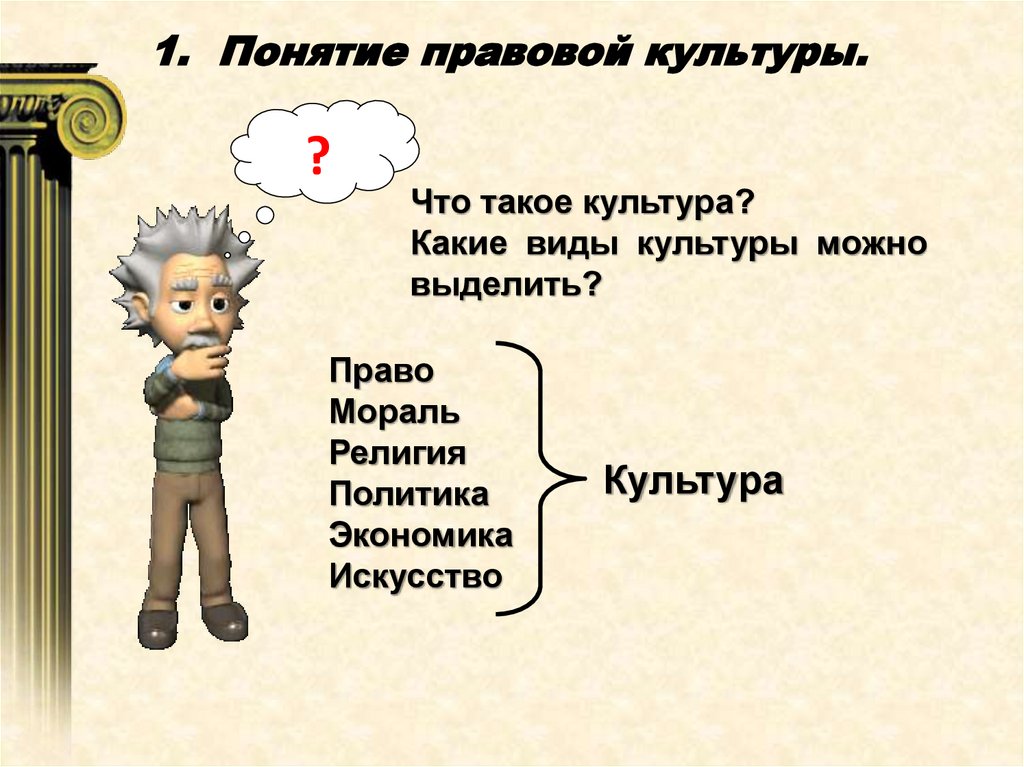 1. Понятие правовой культуры.

?

Что такое культура?
Какие виды культуры можно выделить?

Право
Мораль
Религия
Политика
Экономика
Искусство

Культура